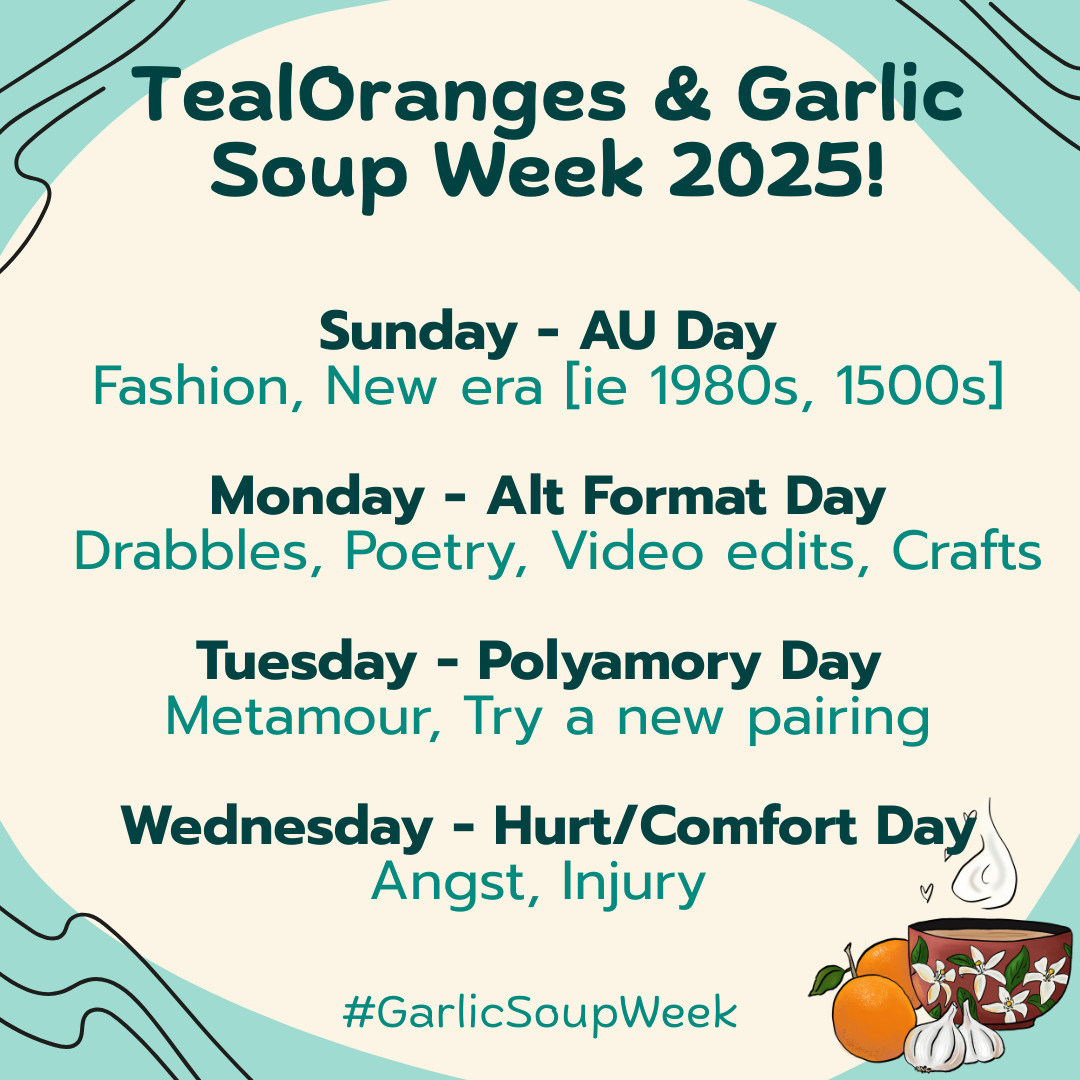 TealOranges & Garlic Soup Week 2025!

Sunday - AU Day
Fashion, New era [ie 1980s, 1500s]

Monday - Alt Format Day
Drabbles, Poetry, Video edits, Crafts

Tuesday - Polyamory Day
Metamour, Try a new pairing

Wednesday - Hurt/Comfort Day
Angst, Injury

#GarlicSoupWeek